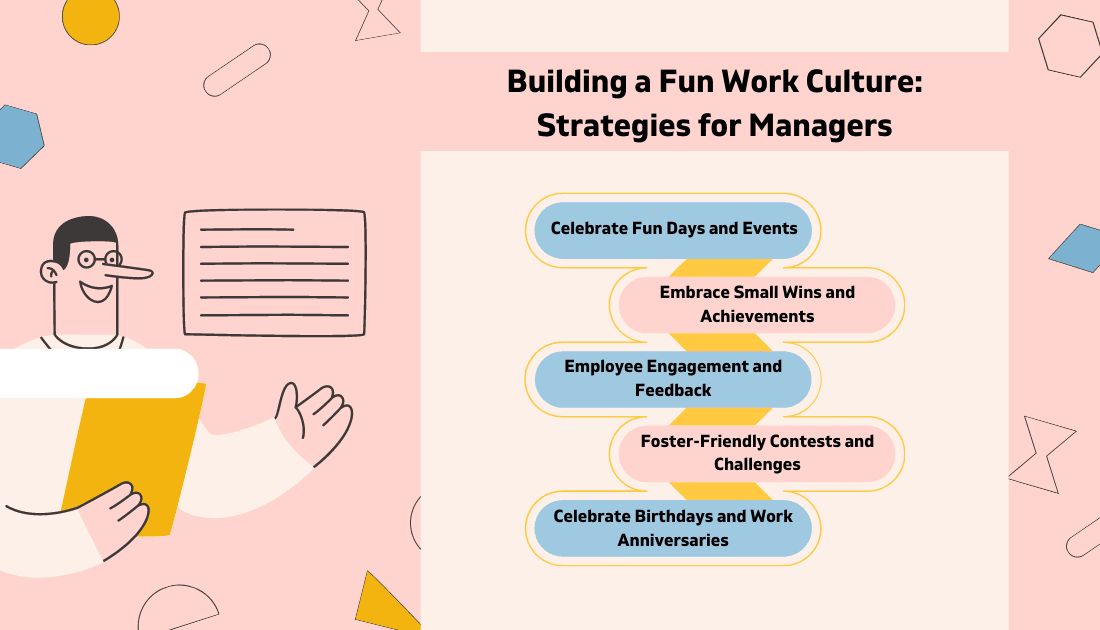 Building a Fun Work Culture: Strategies for Managers

Celebrate Fun Days and Events

Embrace Small Wins and Achievements

Employee Engagement and Feedback

Foster-Friendly Contests and Challenges

Celebrate Birthdays and Work Anniversaries